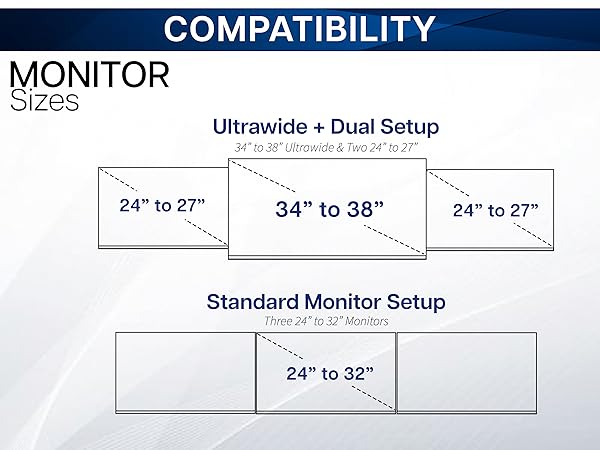 COMPATIBILITY

MONITOR
Sizes

Ultrawide + Dual Setup
34" to 38" Ultrawide & Two 24" to 27"

24" to 27"

34" to 38"

24" to 27"

Standard Monitor Setup
Three 24" to 32" Monitors

24" to 32"